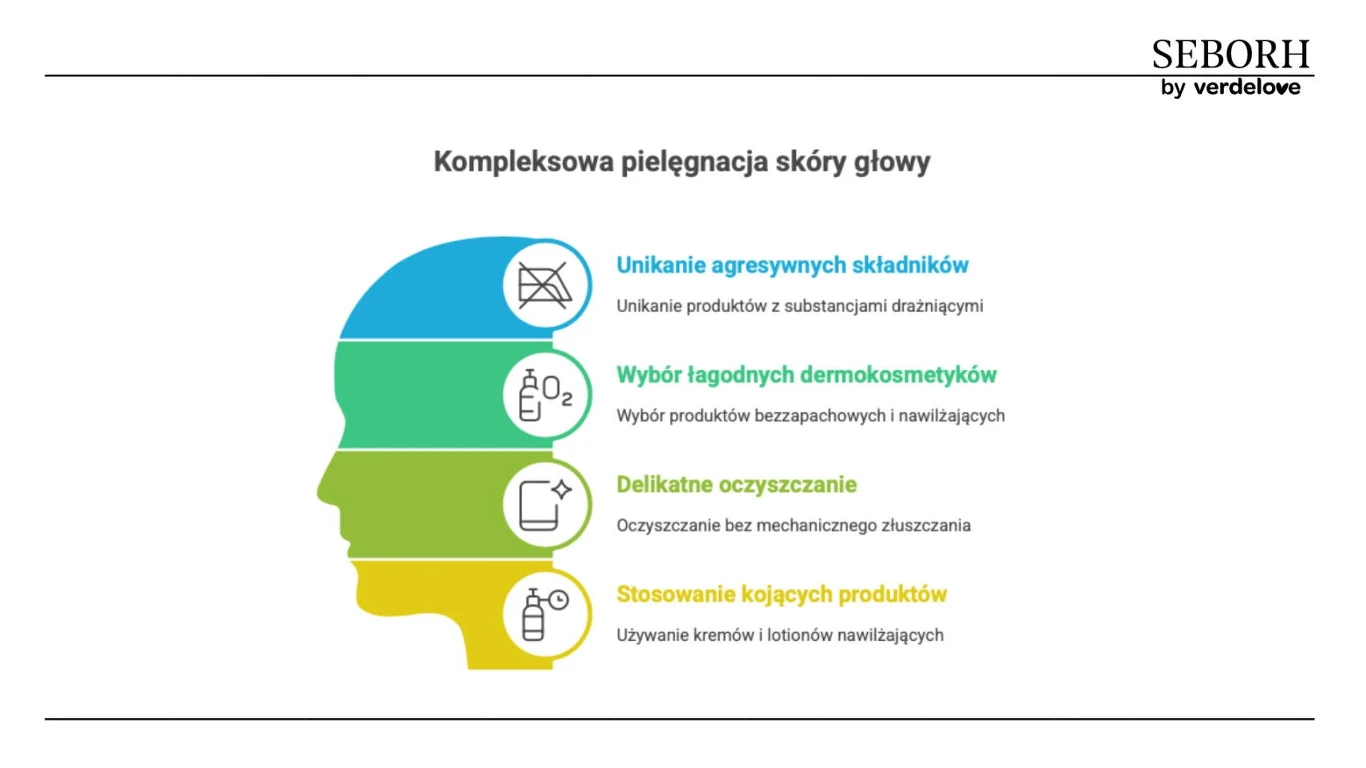 SEBORH
by verdelove

Kompleksowa pielęgnacja skóry głowy

Unikanie agresywnych składników
Unikanie produktów z substancjami drażniącymi

$O_2$

Wybór łagodnych dermokosmetyków
Wybór produktów bezzapachowych i nawilżających

Delikatne oczyszczanie
Oczyszczanie bez mechanicznego złuszczania

Stosowanie kojących produktów
Używanie kremów i lotionów nawilżających